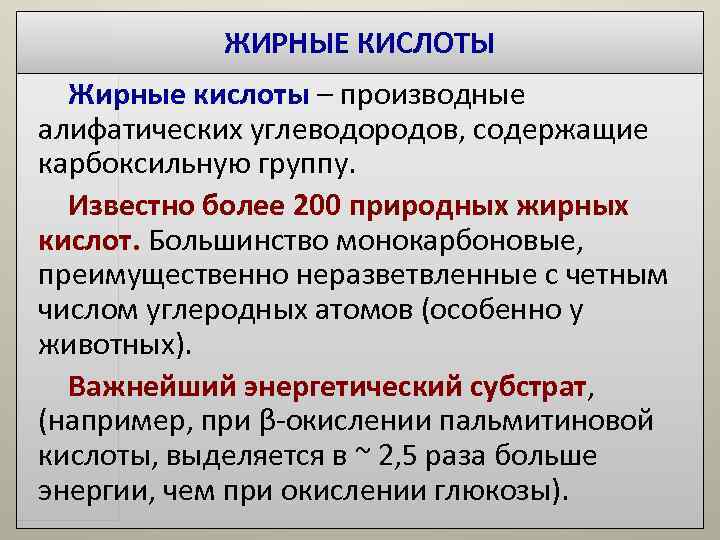 ЖИРНЫЕ КИСЛОТЫ

Жирные кислоты – производные алифатических углеводородов, содержащие карбоксильную группу.

Известно более 200 природных жирных кислот. Большинство монокарбоновые, преимущественно неразветвленные с четным числом углеродных атомов (особенно у животных).

Важнейший энергетический субстрат, (например, при β-окислении пальмитиновой кислоты, выделяется в ~ 2,5 раза больше энергии, чем при окислении глюкозы).